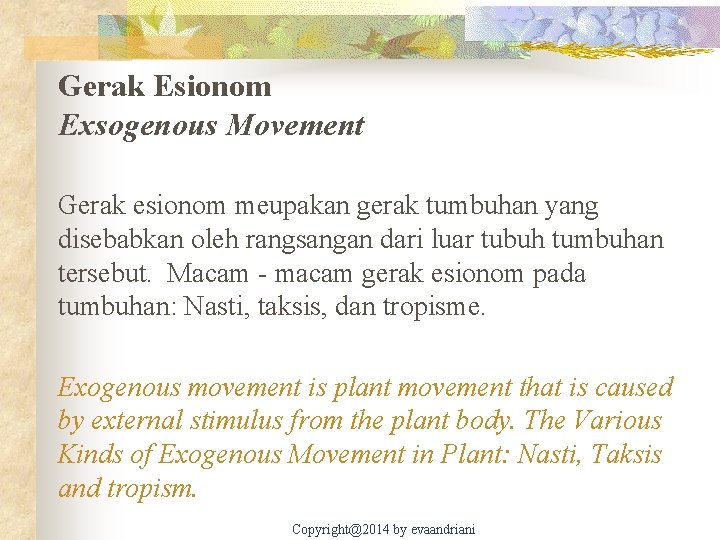 Gerak Esionom
Exsogenous Movement

Gerak esionom meupakan gerak tumbuhan yang disebabkan oleh rangsangan dari luar tubuh tumbuhan tersebut. Macam - macam gerak esionom pada tumbuhan: Nasti, taksis, dan tropisme.

Exogenous movement is plant movement that is caused by external stimulus from the plant body. The Various Kinds of Exogenous Movement in Plant: Nasti, Taksis and tropism.

Copyright@2014 by evaandriani